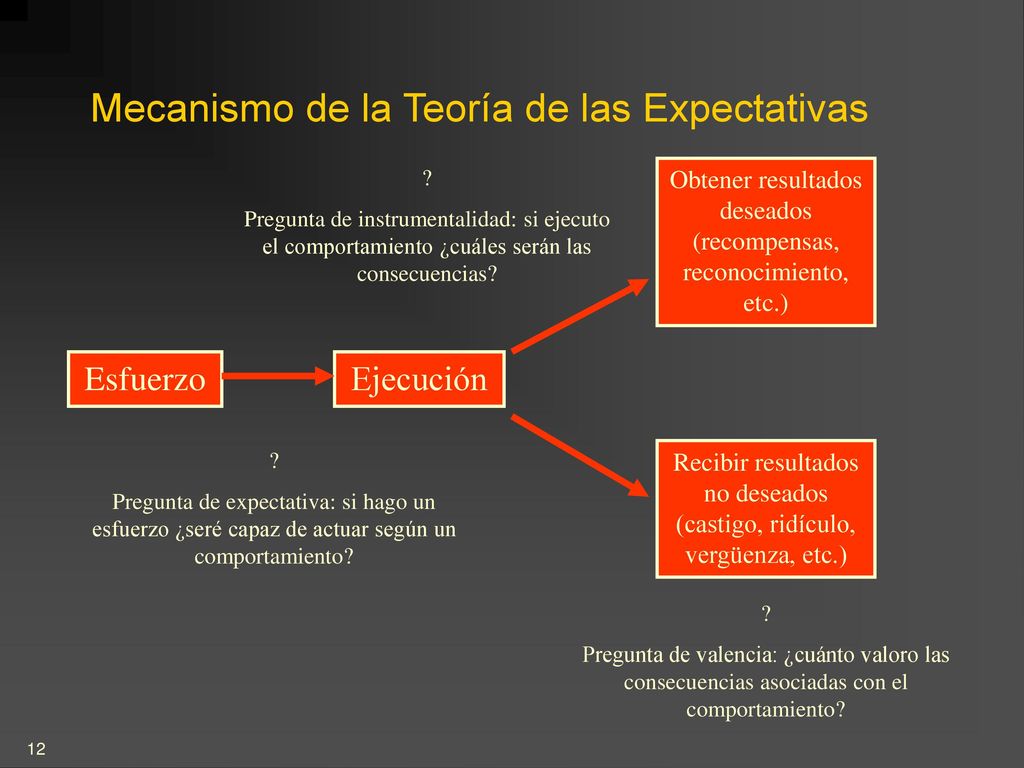 Mecanismo de la Teoría de las Expectativas

?

Pregunta de instrumentalidad: si ejecuto el comportamiento ¿cuáles serán las consecuencias?

Obtener resultados deseados (recompensas, reconocimiento, etc.)

Esfuerzo

Ejecución

?

Pregunta de expectativa: si hago un esfuerzo ¿seré capaz de actuar según un comportamiento?

Recibir resultados no deseados (castigo, ridículo, vergüenza, etc.)

?

Pregunta de valencia: ¿cuánto valoro las consecuencias asociadas con el comportamiento?

12